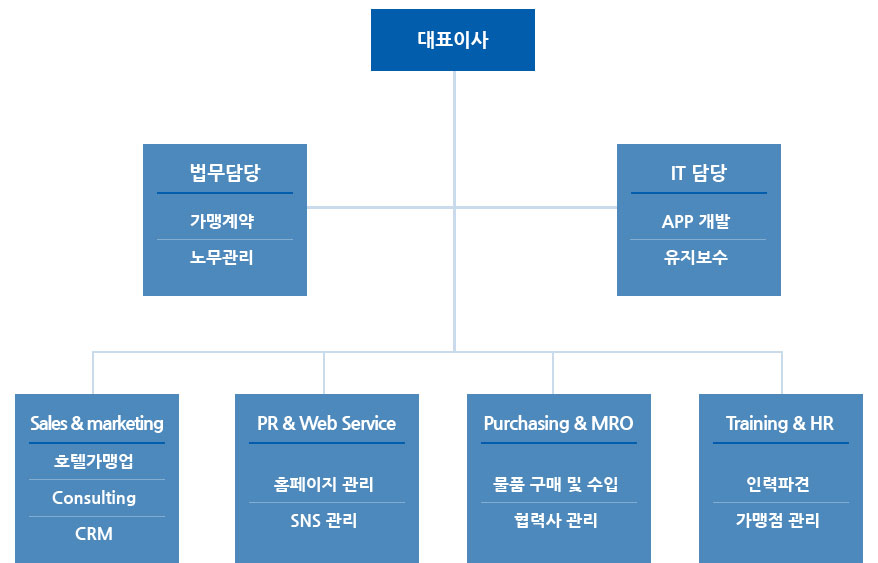 대표이사

법무담당

가맹계약

노무관리

IT 담당

APP 개발

유지보수

Sales & marketing

호텔가맹업

Consulting

CRM

PR & Web Service

홈페이지 관리

SNS 관리

Purchasing & MRO

물품 구매 및 수입

협력사 관리

Training & HR

인력파견

가맹점 관리